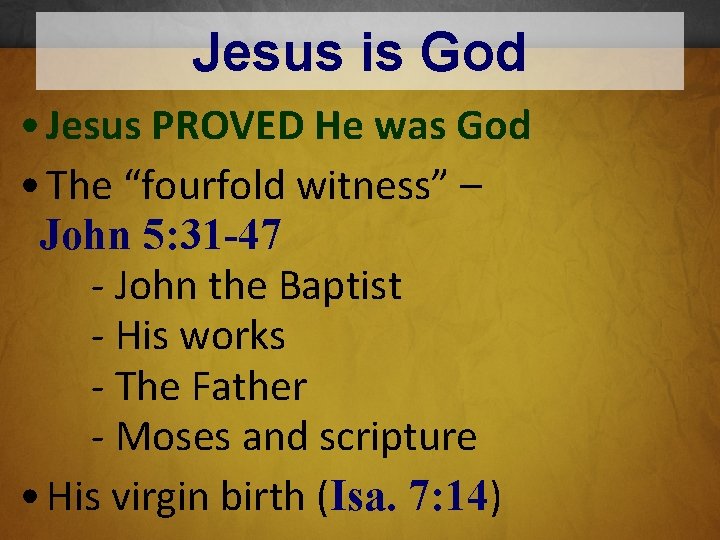 Jesus is God

• Jesus PROVED He was God

• The “fourfold witness” – John 5:31-47

- John the Baptist
- His works
- The Father
- Moses and scripture

• His virgin birth (Isa. 7:14)